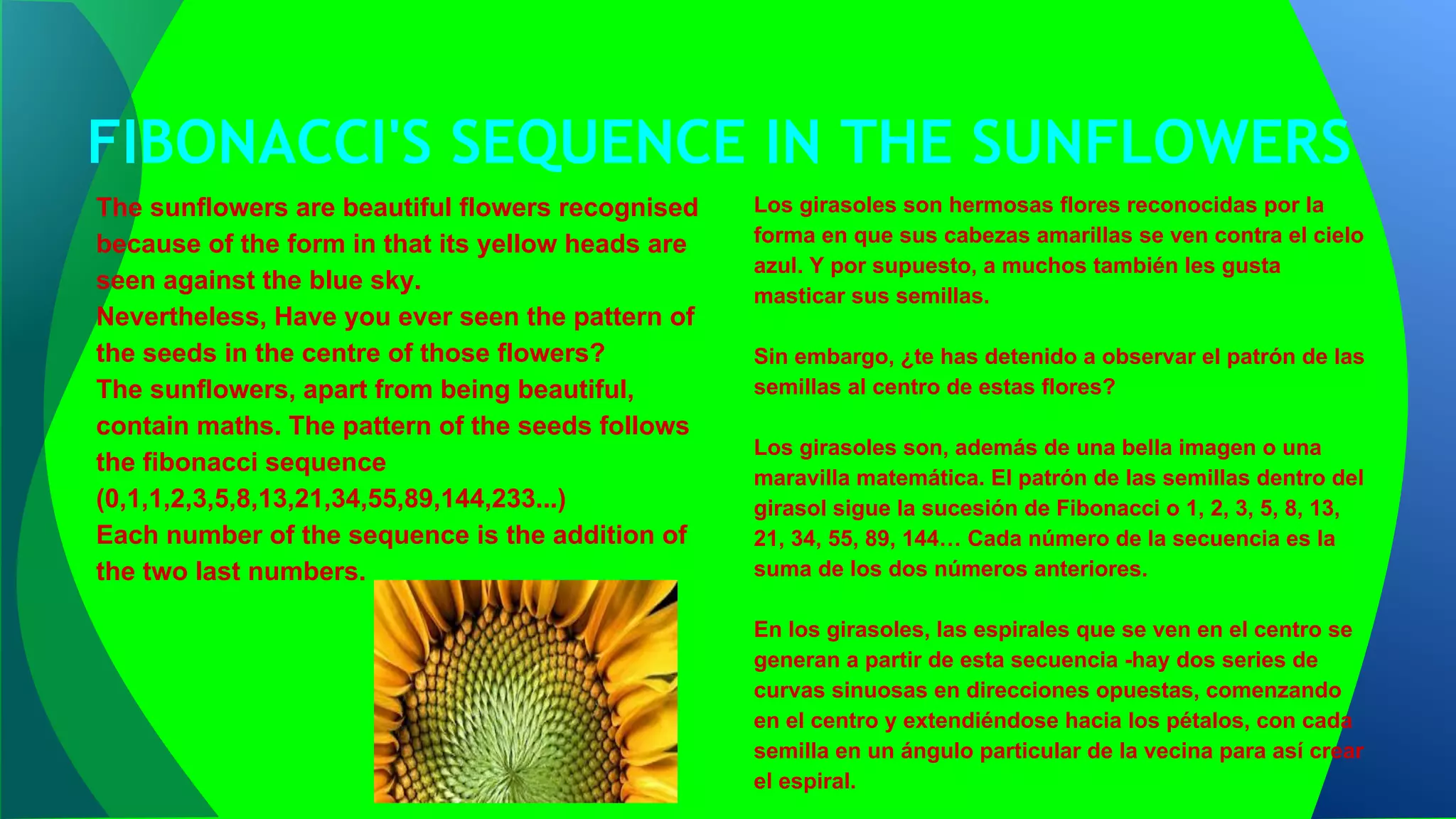 FIBONACCI'S SEQUENCE IN THE SUNFLOWERS

The sunflowers are beautiful flowers recognised because of the form in that its yellow heads are seen against the blue sky.
Nevertheless, Have you ever seen the pattern of the seeds in the centre of those flowers?
The sunflowers, apart from being beautiful, contain maths. The pattern of the seeds follows the fibonacci sequence (0,1,1,2,3,5,8,13,21,34,55,89,144,233...)
Each number of the sequence is the addition of the two last numbers.

Los girasoles son hermosas flores reconocidas por la forma en que sus cabezas amarillas se ven contra el cielo azul. Y por supuesto, a muchos también les gusta masticar sus semillas.

Sin embargo, ¿te has detenido a observar el patrón de las semillas al centro de estas flores?

Los girasoles son, además de una bella imagen o una maravilla matemática. El patrón de las semillas dentro del girasol sigue la sucesión de Fibonacci o 1, 2, 3, 5, 8, 13, 21, 34, 55, 89, 144… Cada número de la secuencia es la suma de los dos números anteriores.

En los girasoles, las espirales que se ven en el centro se generan a partir de esta secuencia -hay dos series de curvas sinuosas en direcciones opuestas, comenzando en el centro y extendiéndose hacia los pétalos, con cada semilla en un ángulo particular de la vecina para así crear el espiral.